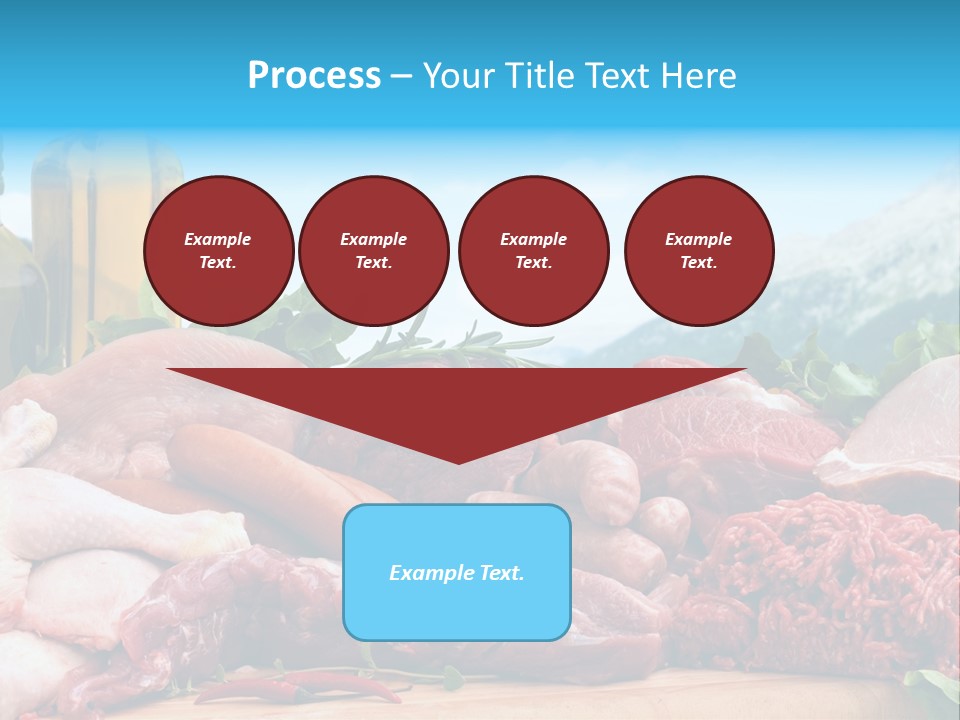 Process – Your Title Text Here

Example Text.

Example Text.

Example Text.

Example Text.

Example Text.